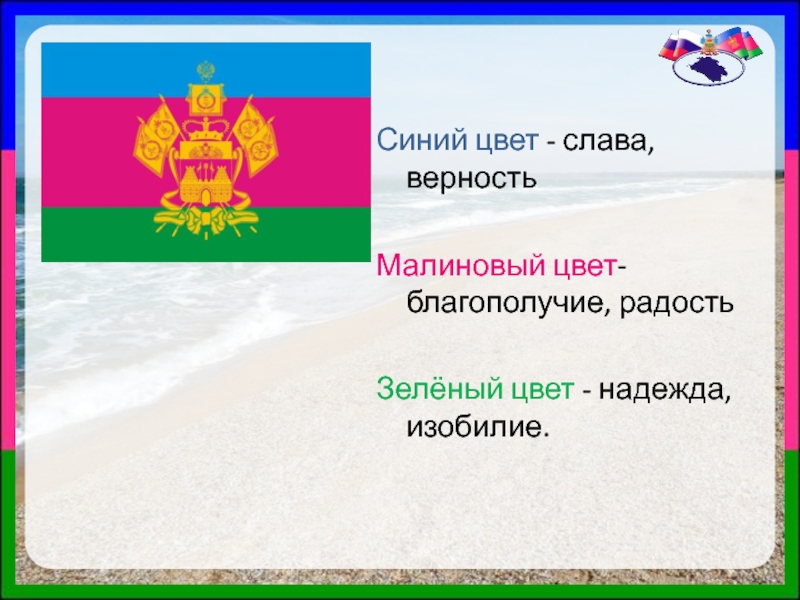 Синий цвет - слава, верность

Малиновый цвет- благополучие, радость

Зелёный цвет - надежда, изобилие.